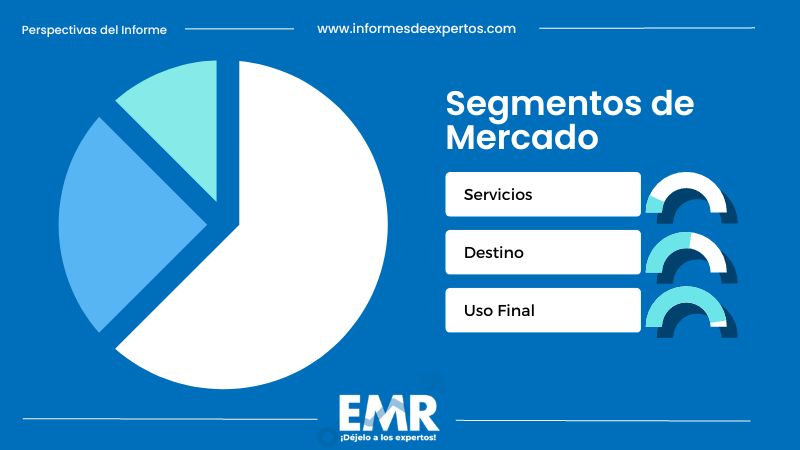 Perspectivas del Informe

www.informesdeexpertos.com

Segmentos de Mercado

Servicios

Destino

Uso Final

EMR
¡Déjelo a los expertos!